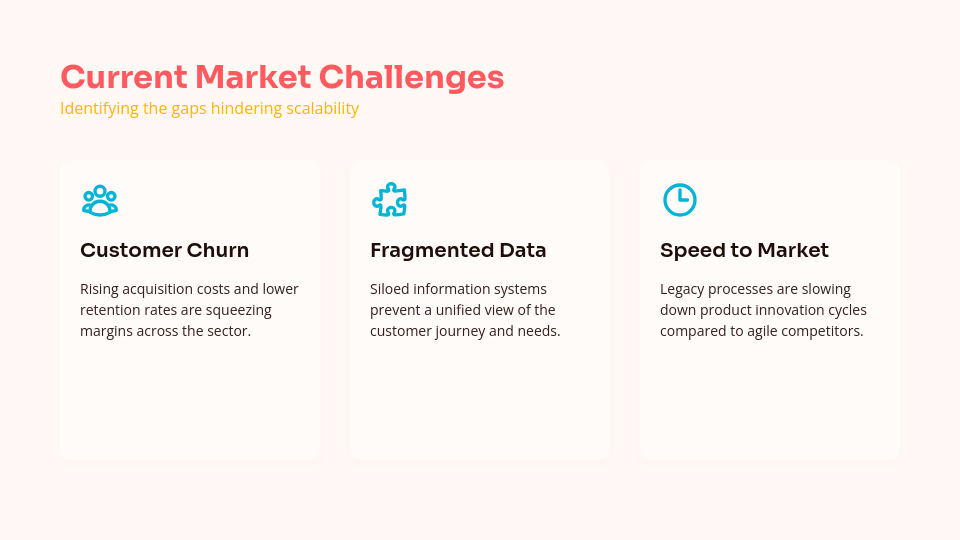 Current Market Challenges
Identifying the gaps hindering scalability

Customer Churn

Rising acquisition costs and lower retention rates are squeezing margins across the sector.

Fragmented Data

Siloed information systems prevent a unified view of the customer journey and needs.

Speed to Market

Legacy processes are slowing down product innovation cycles compared to agile competitors.